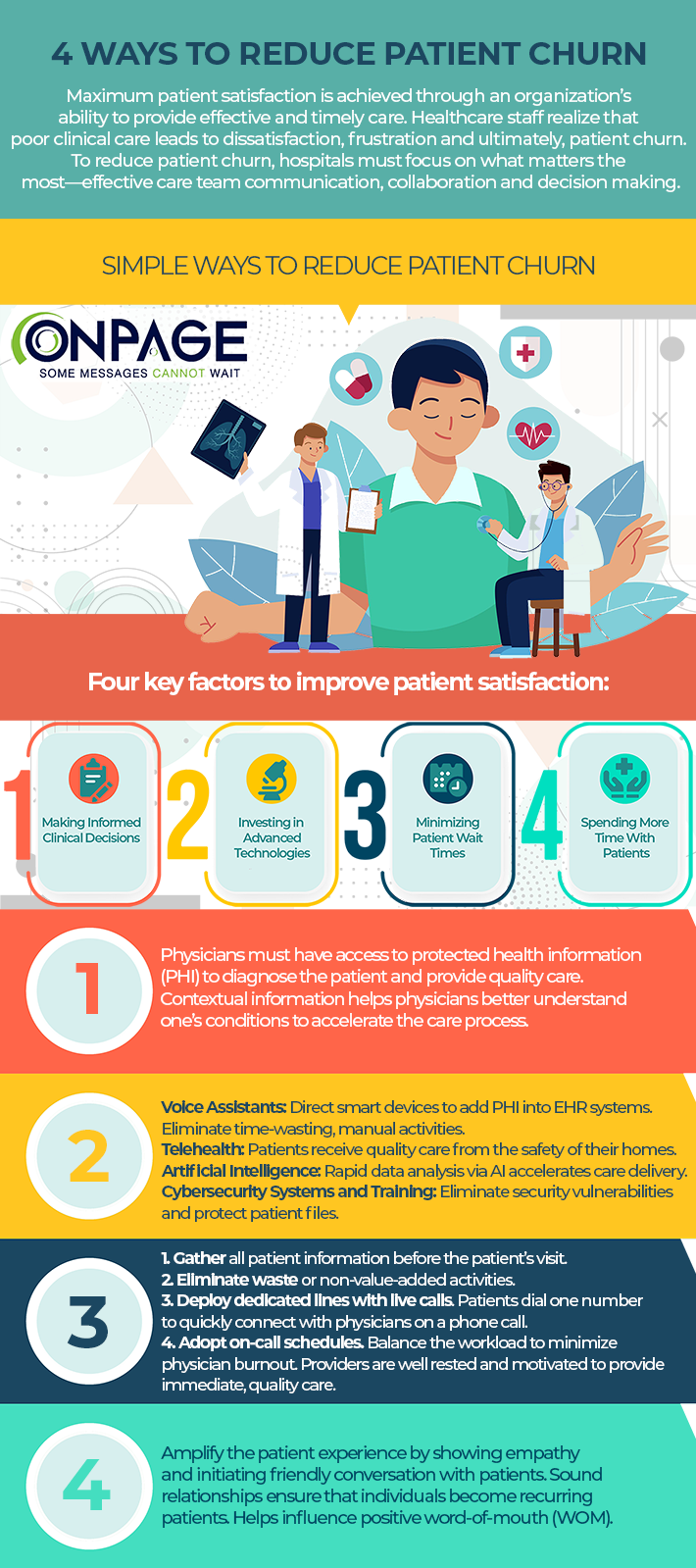 4 WAYS TO REDUCE PATIENT CHURN

Maximum patient satisfaction is achieved through an organization's ability to provide effective and timely care. Healthcare staff realize that poor clinical care leads to dissatisfaction, frustration and ultimately, patient churn. To reduce patient churn, hospitals must focus on what matters the most—effective care team communication, collaboration and decision making.

SIMPLE WAYS TO REDUCE PATIENT CHURN

ONPAGE
SOME MESSAGES CANNOT WAIT

Four key factors to improve patient satisfaction:

1 Making Informed Clinical Decisions

2 Investing in Advanced Technologies

3 Minimizing Patient Wait Times

4 Spending More Time With Patients

1

Physicians must have access to protected health information (PHI) to diagnose the patient and provide quality care. Contextual information helps physicians better understand one's conditions to accelerate the care process.

2

Voice Assistants: Direct smart devices to add PHI into EHR systems. Eliminate time-wasting, manual activities.
Telehealth: Patients receive quality care from the safety of their homes.
Artificial Intelligence: Rapid data analysis via AI accelerates care delivery.
Cybersecurity Systems and Training: Eliminate security vulnerabilities and protect patient files.

3

1. Gather all patient information before the patient's visit.
2. Eliminate waste or non-value-added activities.
3. Deploy dedicated lines with live calls. Patients dial one number to quickly connect with physicians on a phone call.
4. Adopt on-call schedules. Balance the workload to minimize physician burnout. Providers are well rested and motivated to provide immediate, quality care.

4

Amplify the patient experience by showing empathy and initiating friendly conversation with patients. Sound relationships ensure that individuals become recurring patients. Helps influence positive word-of-mouth (WOM).